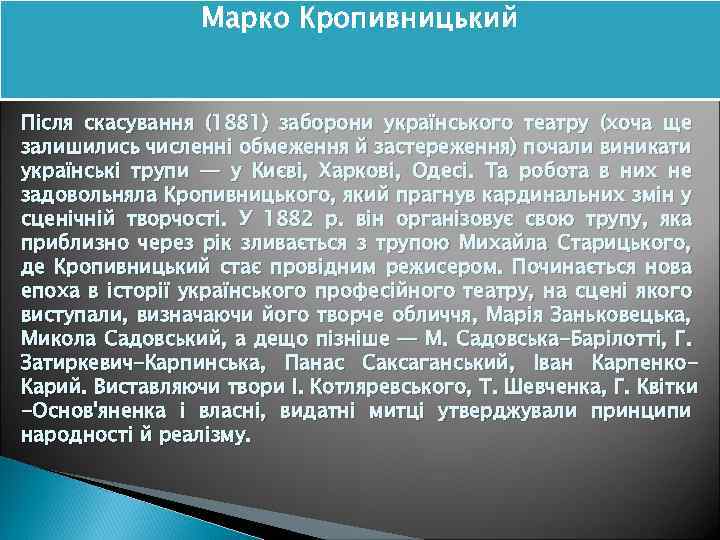 Марко Кропивницький

Після скасування (1881) заборони українського театру (хоча ще залишились численні обмеження й застереження) почали виникати українські трупи — у Києві, Харкові, Одесі. Та робота в них не задовольняла Кропивницького, який прагнув кардинальних змін у сценічній творчості. У 1882 р. він організовує свою трупу, яка приблизно через рік зливається з трупою Михайла Старицького, де Кропивницький стає провідним режисером. Починається нова епоха в історії українського професійного театру, на сцені якого виступали, визначаючи його творче обличчя, Марія Заньковецька, Микола Садовський, а дещо пізніше — М. Садовська-Барілотті, Г. Затиркевич-Карпинська, Панас Саксаганський, Іван Карпенко-Карий. Виставляючи твори І. Котляревського, Т. Шевченка, Г. Квітки -Основ'яненка і власні, видатні митці утверджували принципи народності й реалізму.